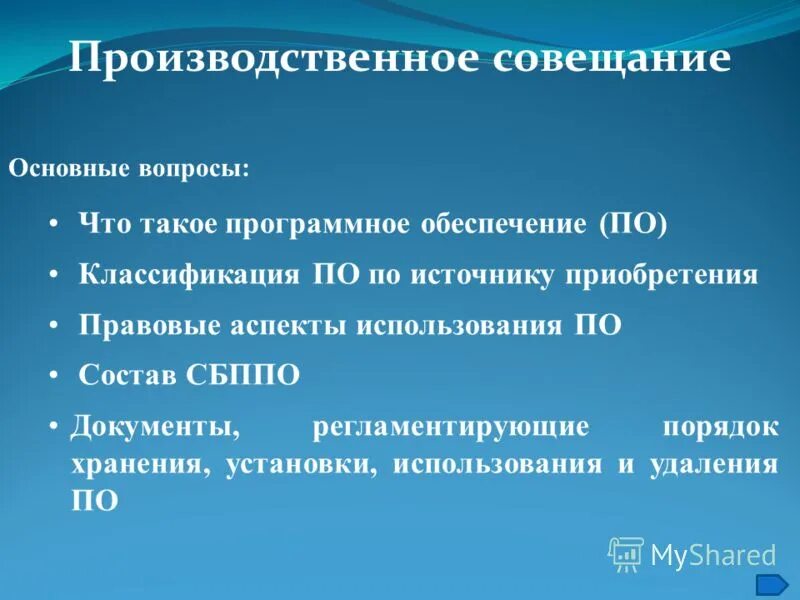 Производственное совещание

Основные вопросы:

• Что такое программное обеспечение (ПО)
• Классификация ПО по источнику приобретения
• Правовые аспекты использования ПО
• Состав СБППО
• Документы, регламентирующие порядок хранения, установки, использования и удаления ПО

MyShared